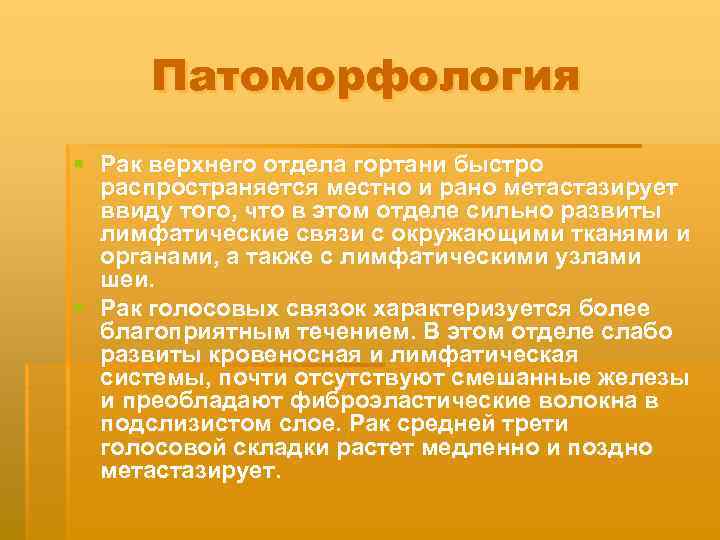 Патоморфология

Рак верхнего отдела гортани быстро распространяется местно и рано метастазирует ввиду того, что в этом отделе сильно развиты лимфатические связи с окружающими тканями и органами, а также с лимфатическими узлами шеи.

Рак голосовых связок характеризуется более благоприятным течением. В этом отделе слабо развиты кровеносная и лимфатическая системы, почти отсутствуют смешанные железы и преобладают фиброэластические волокна в подслизистом слое. Рак средней трети голосовой складки растет медленно и поздно метастазирует.